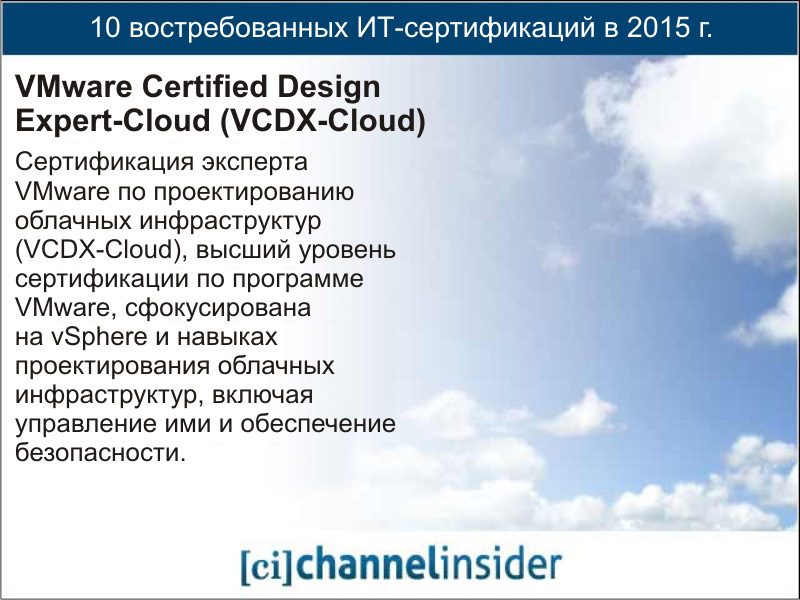 10 востребованных ИТ-сертификаций в 2015 г.

VMware Certified Design Expert-Cloud (VCDX-Cloud)

Сертификация эксперта VMware по проектированию облачных инфраструктур (VCDX-Cloud), высший уровень сертификации по программе VMware, сфокусирована на vSphere и навыках проектирования облачных инфраструктур, включая управление ими и обеспечение безопасности.

[ci]channelinsider